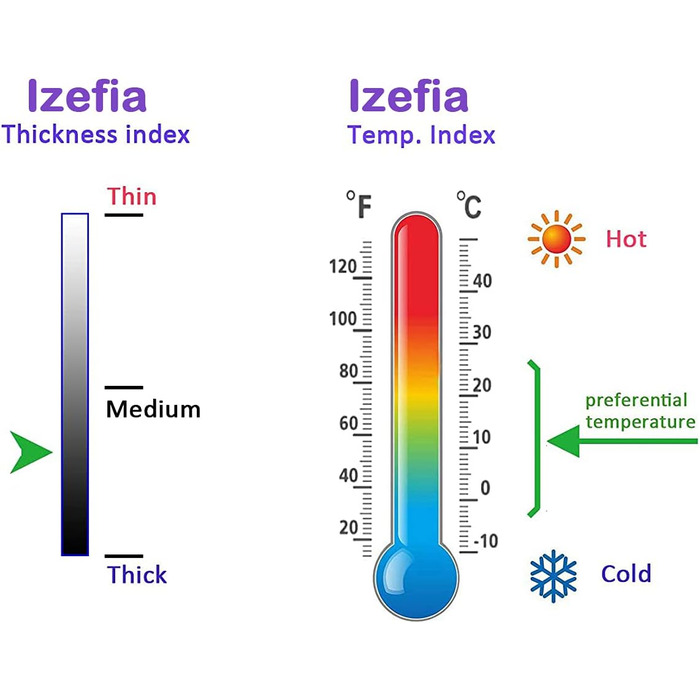 Izefia
Thickness index

Thin

Medium

Thick

Izefia
Temp. Index

°F
120
100
80
60
40
20

°C
40
30
20
10
0
-10

Hot

preferential temperature

Cold